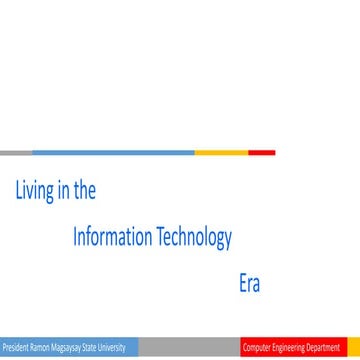 Living in the

Information Technology

Era

President Ramon Magsaysay State University

Computer Engineering Department